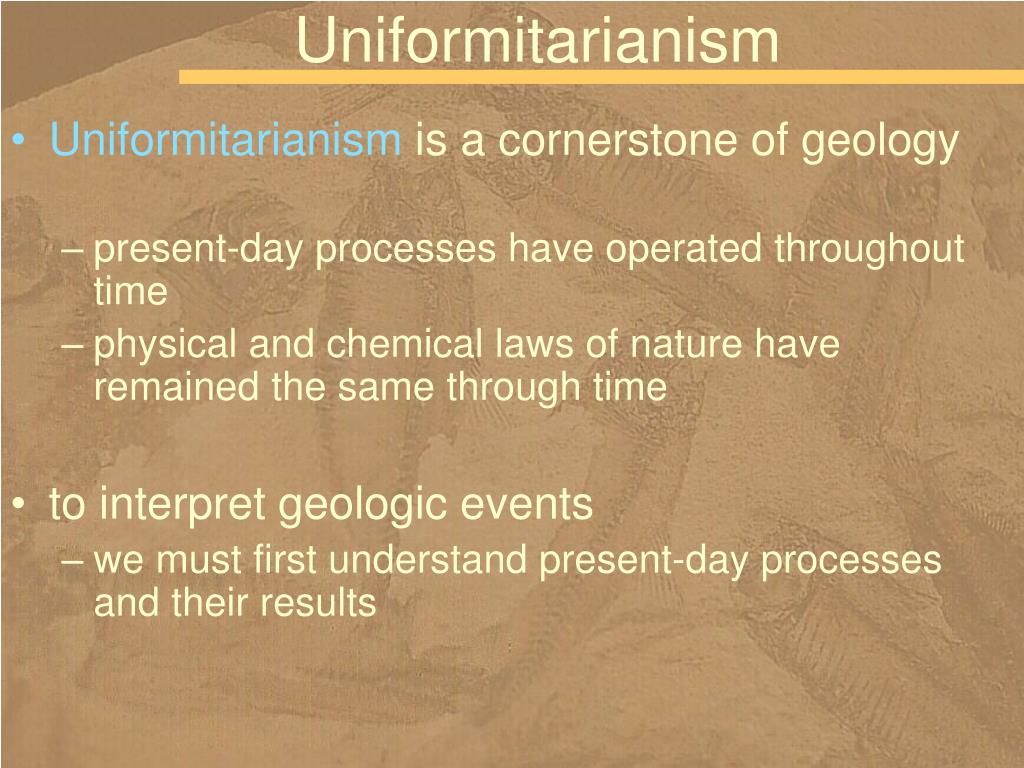 Uniformitarianism

• Uniformitarianism is a cornerstone of geology

– present-day processes have operated throughout time
– physical and chemical laws of nature have remained the same through time

• to interpret geologic events
– we must first understand present-day processes and their results